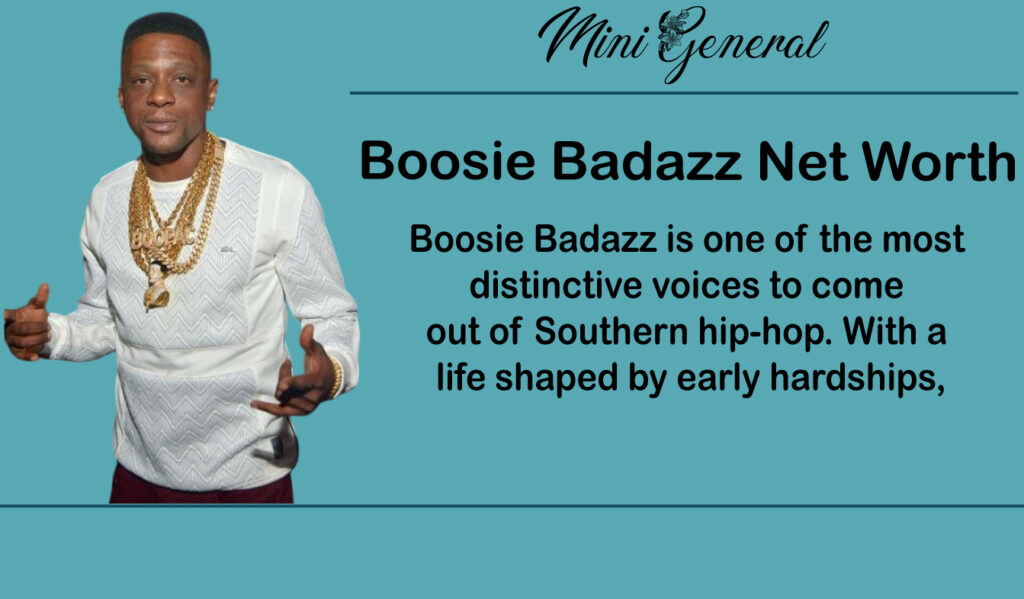 Mini General

Boosie Badazz Net Worth

Boosie Badazz is one of the most distinctive voices to come out of Southern hip-hop. With a life shaped by early hardships,